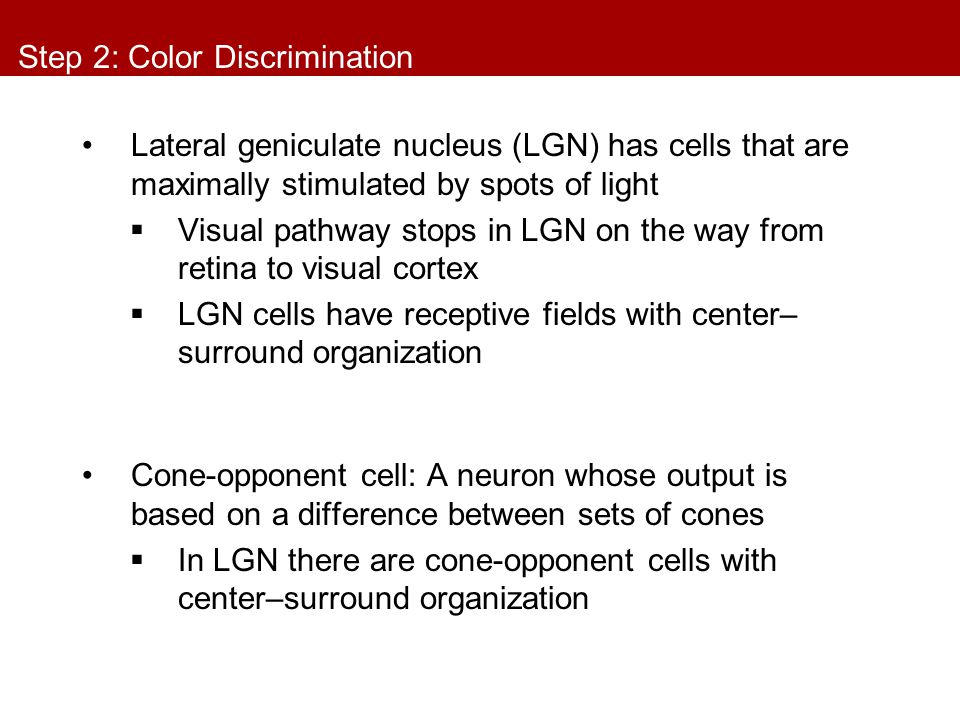 Step 2: Color Discrimination

• Lateral geniculate nucleus (LGN) has cells that are maximally stimulated by spots of light

▪ Visual pathway stops in LGN on the way from retina to visual cortex

▪ LGN cells have receptive fields with center–surround organization

• Cone-opponent cell: A neuron whose output is based on a difference between sets of cones

▪ In LGN there are cone-opponent cells with center–surround organization